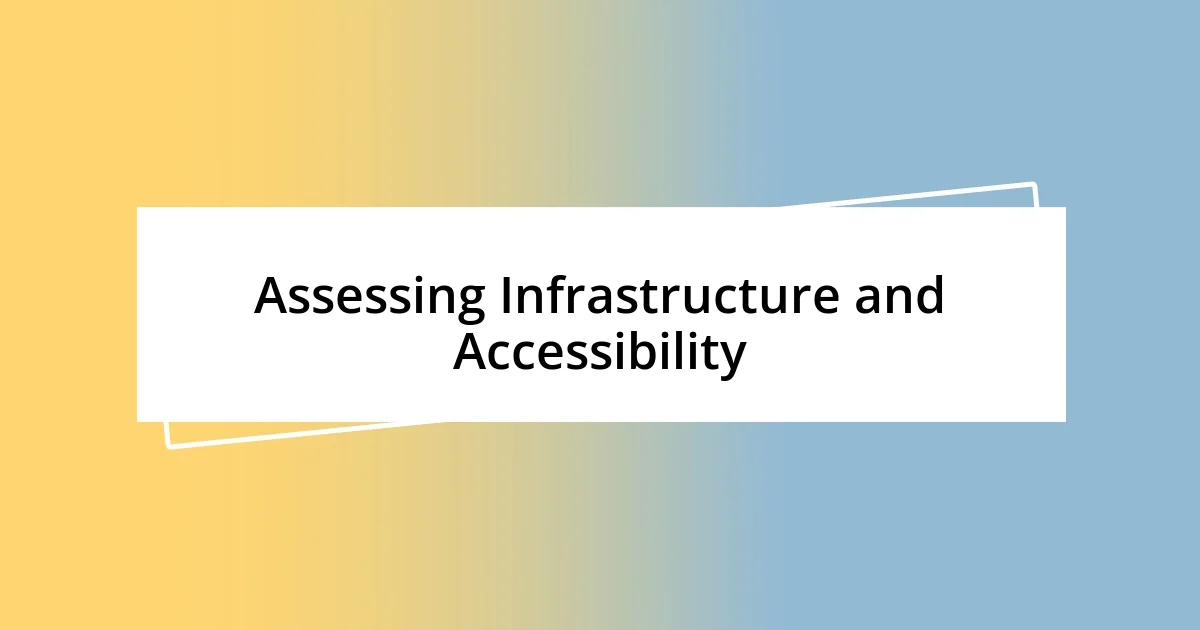 Assessing Infrastructure and Accessibility